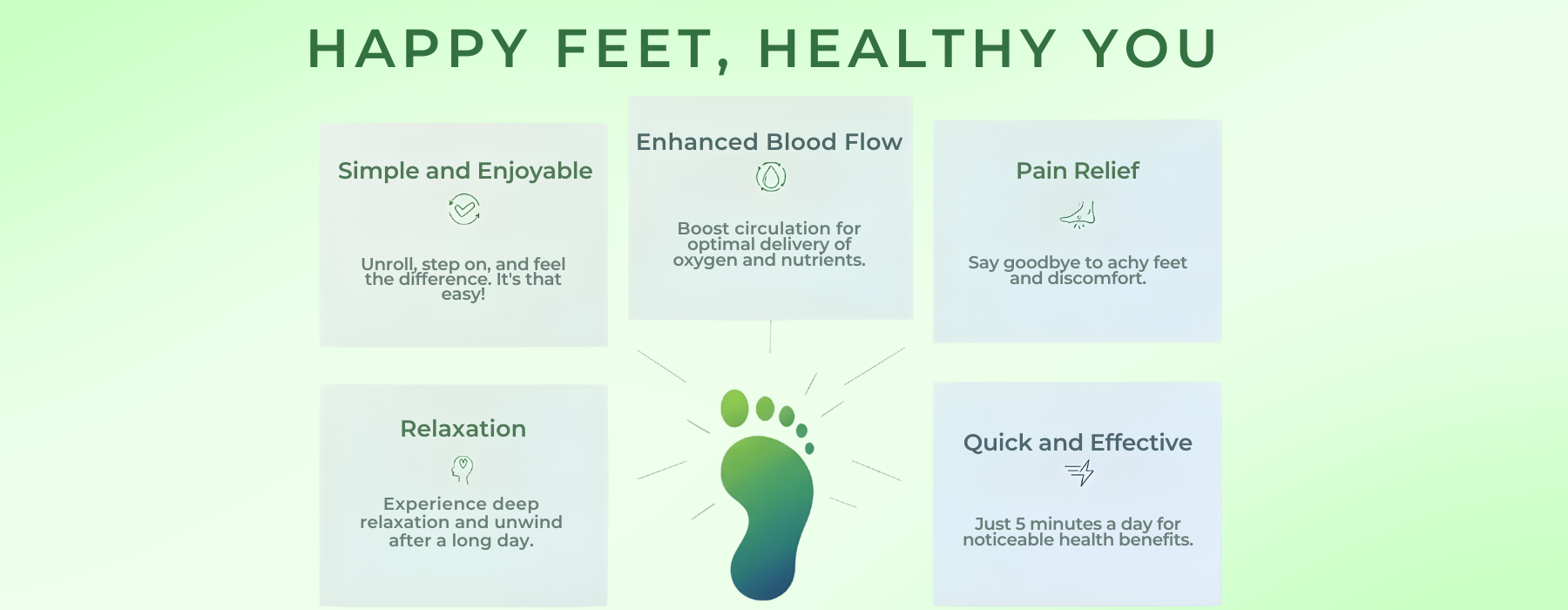 HAPPY FEET, HEALTHY YOU

Simple and Enjoyable

Unroll, step on, and feel the difference. It's that easy!

Enhanced Blood Flow

Boost circulation for optimal delivery of oxygen and nutrients.

Pain Relief

Say goodbye to achy feet and discomfort.

Relaxation

Experience deep relaxation and unwind after a long day.

Quick and Effective

Just 5 minutes a day for noticeable health benefits.